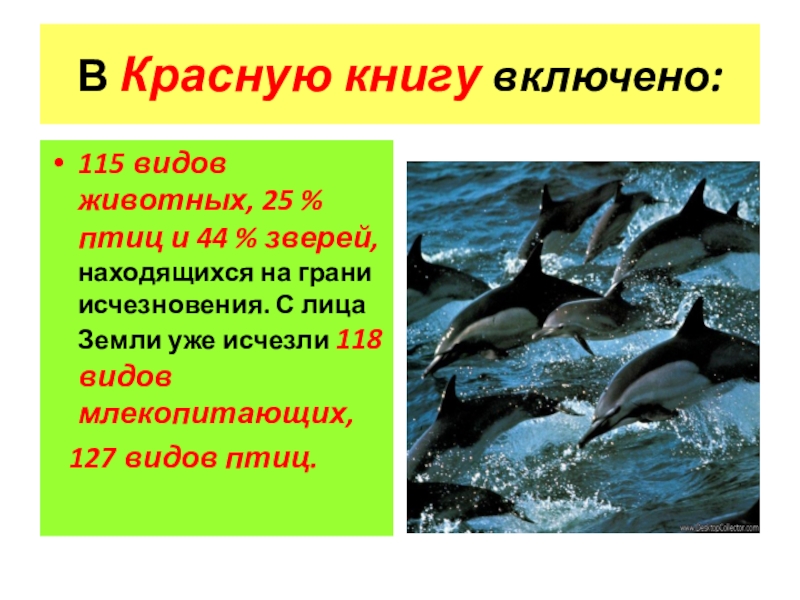 В Красную книгу включено:

• 115 видов животных, 25 % птиц и 44 % зверей, находящихся на грани исчезновения. С лица Земли уже исчезли 118 видов млекопитающих,

127 видов птиц.

www.DesktopCollector.com